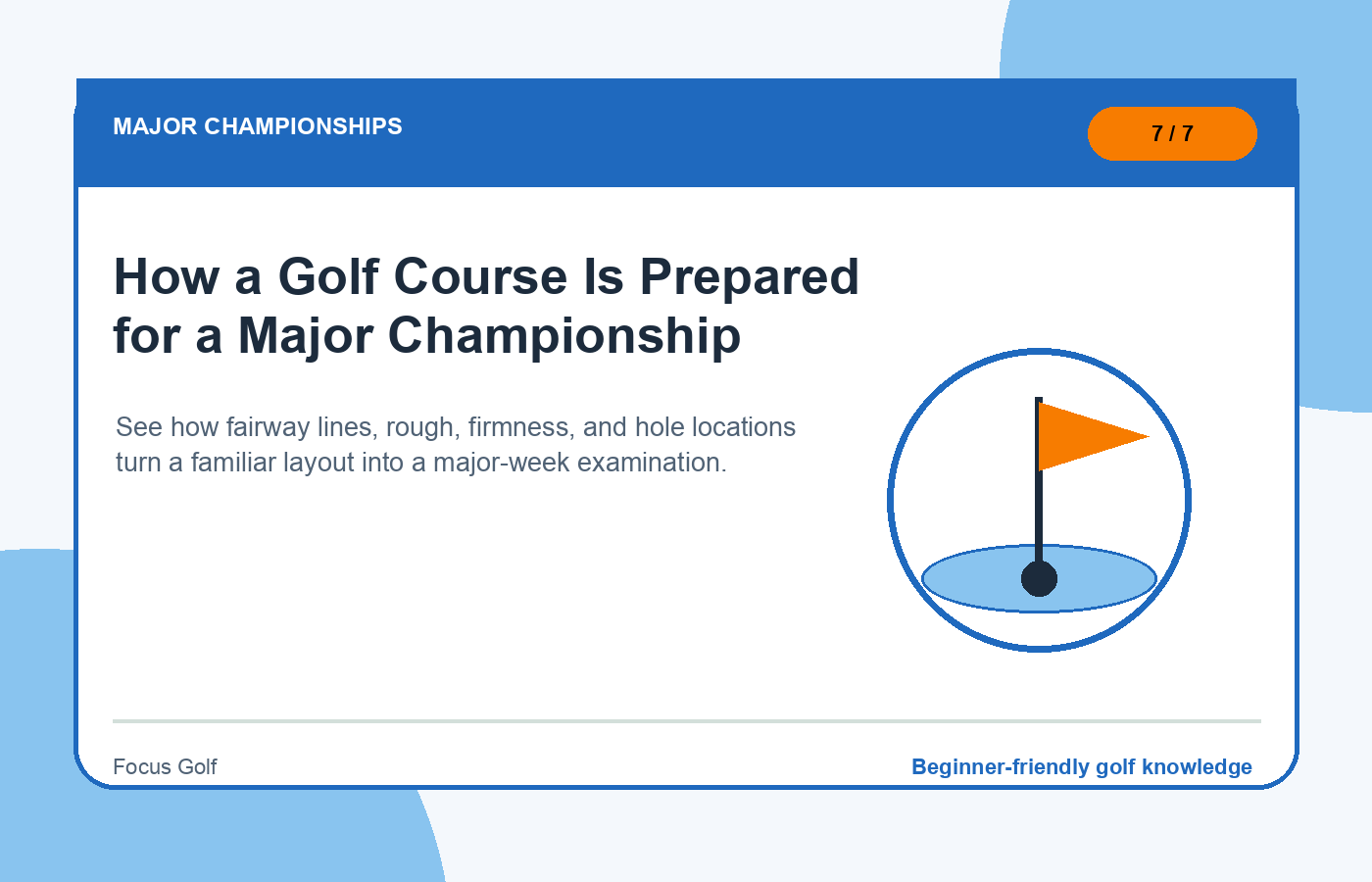 MAJOR CHAMPIONSHIPS

7 / 7

How a Golf Course Is Prepared for a Major Championship

See how fairway lines, rough, firmness, and hole locations turn a familiar layout into a major-week examination.

Focus Golf

Beginner-friendly golf knowledge